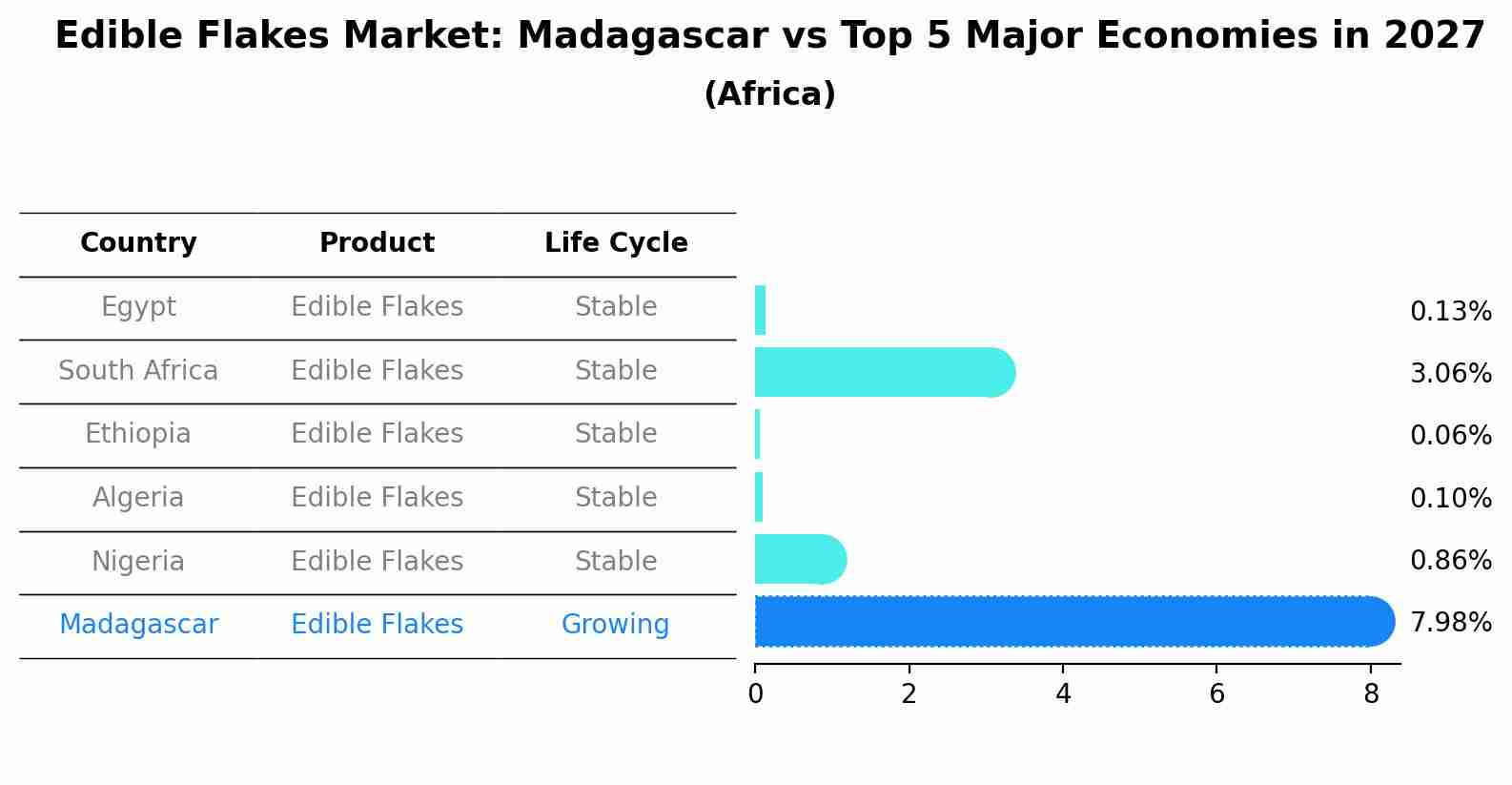 Edible Flakes Market: Madagascar vs Top 5 Major Economies in 2027
(Africa)

| Country | Product | Life Cycle |
|---|---|---|
| Egypt | Edible Flakes | Stable |
| South Africa | Edible Flakes | Stable |
| Ethiopia | Edible Flakes | Stable |
| Algeria | Edible Flakes | Stable |
| Nigeria | Edible Flakes | Stable |
| Madagascar | Edible Flakes | Growing |

0.13%
3.06%
0.06%
0.10%
0.86%
7.98%

0
2
4
6
8